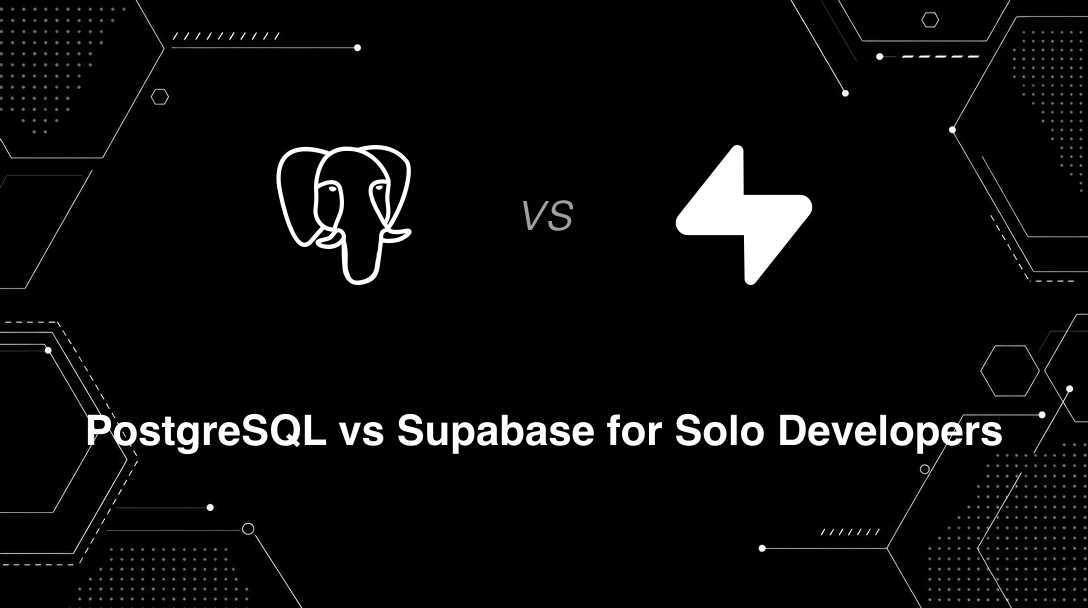 VS

PostgreSQL vs Supabase for Solo Developers